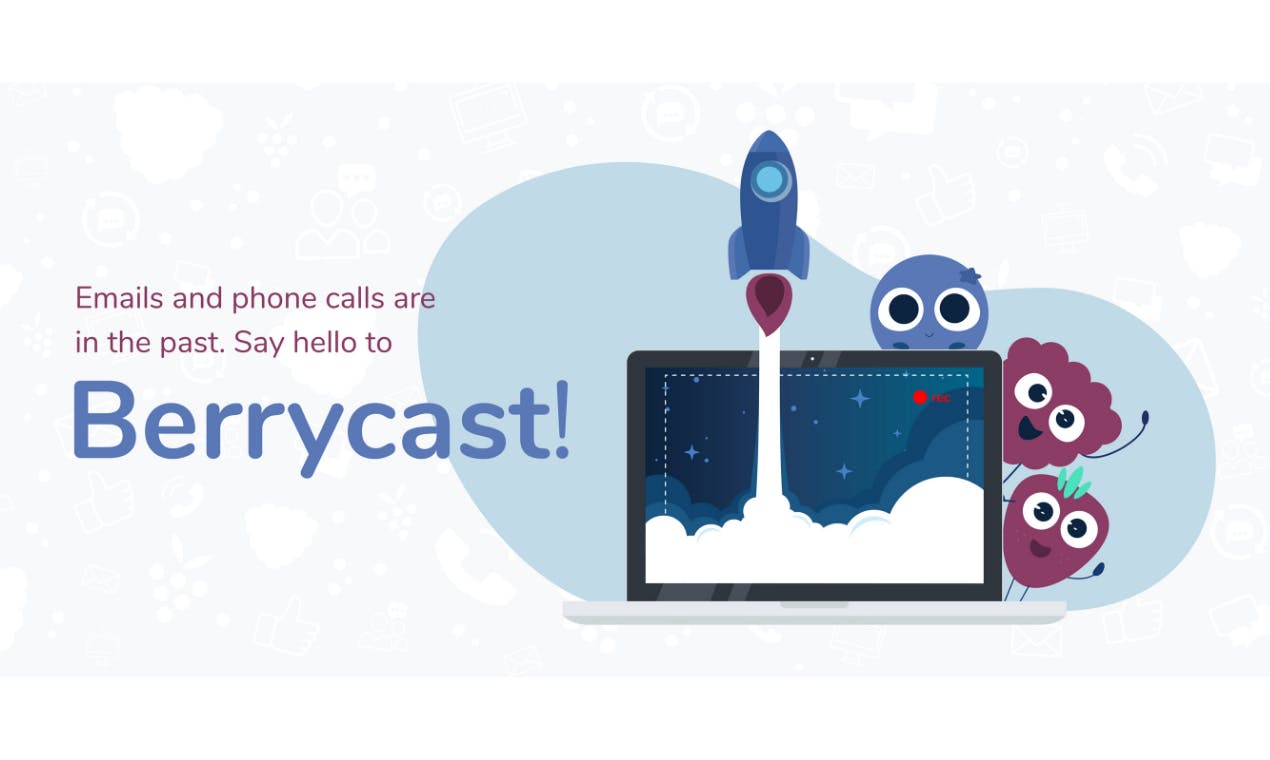 Emails and phone calls are in the past. Say hello to

Berrycast!

rec